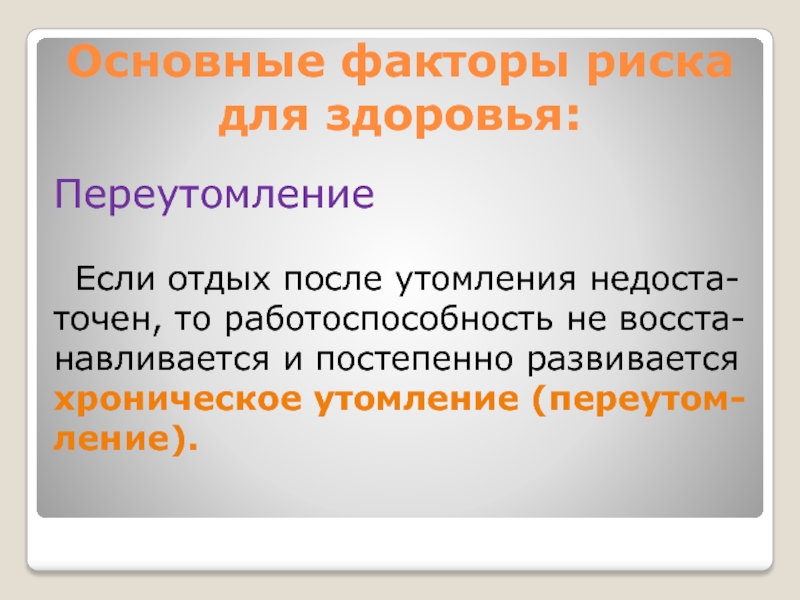 Основные факторы риска для здоровья:

Переутомление

Если отдых после утомления недостаточен, то работоспособность не восстанавливается и постепенно развивается хроническое утомление (переутомление).